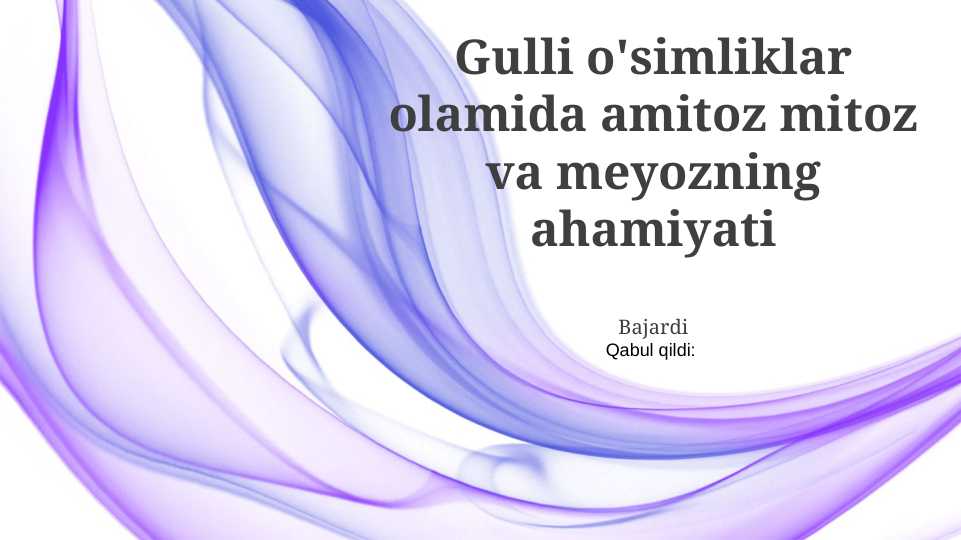 Gulli o'simliklar olamida amitoz mitoz va meyozning ahamiyati

Bajardi
Qabul qildi: